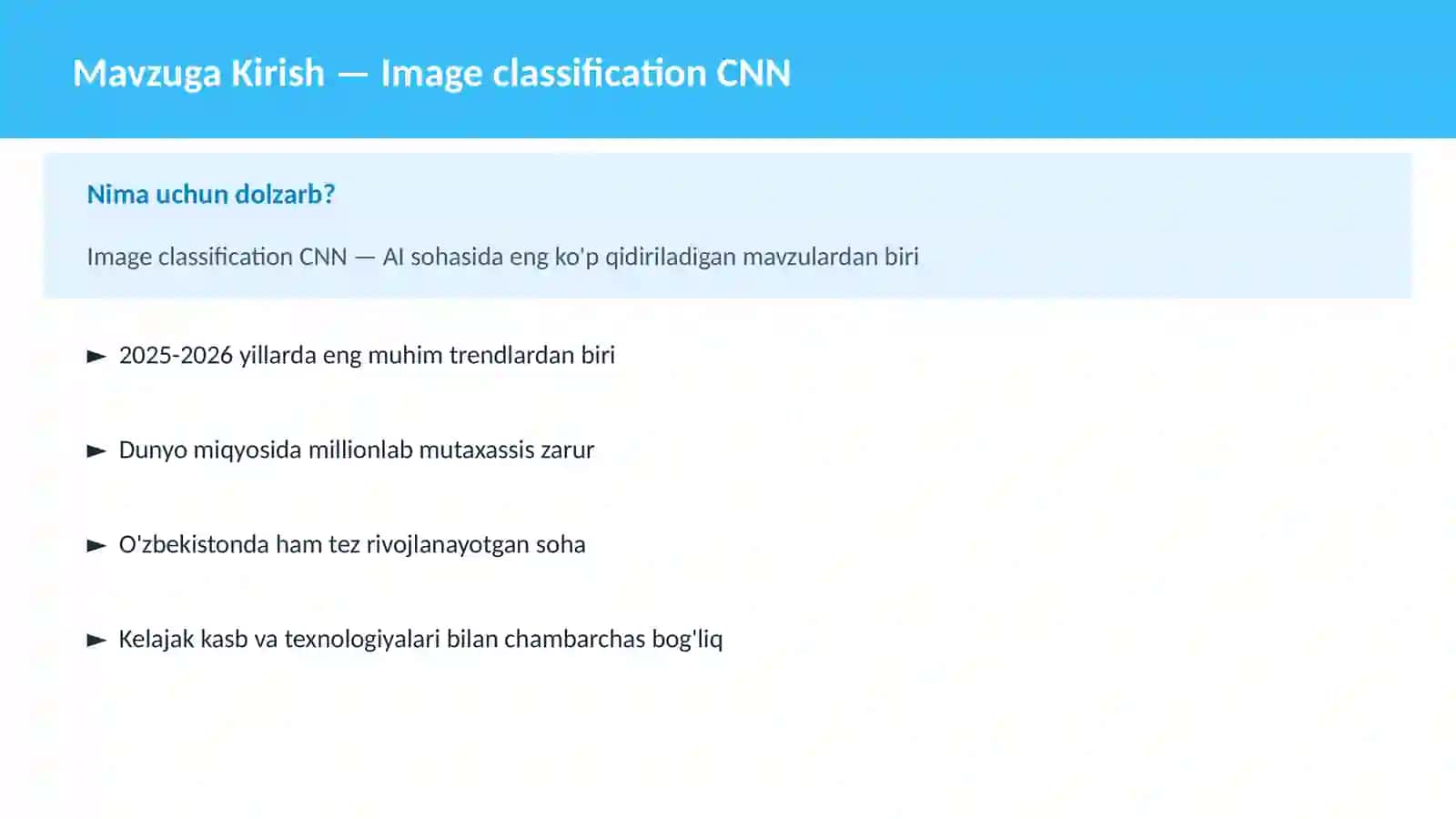 Mavzuga Kirish — Image classification CNN

Nima uchun dolzarb?

Image classification CNN — AI sohasida eng ko'p qidiriladigan mavzulardan biri

► 2025-2026 yillarda eng muhim trendlardan biri

► Dunyo miqyosida millionlab mutaxassis zarur

► O'zbekistonda ham tez rivojlanayotgan soha

► Kelajak kasb va texnologiyalari bilan chambarchas bog'liq